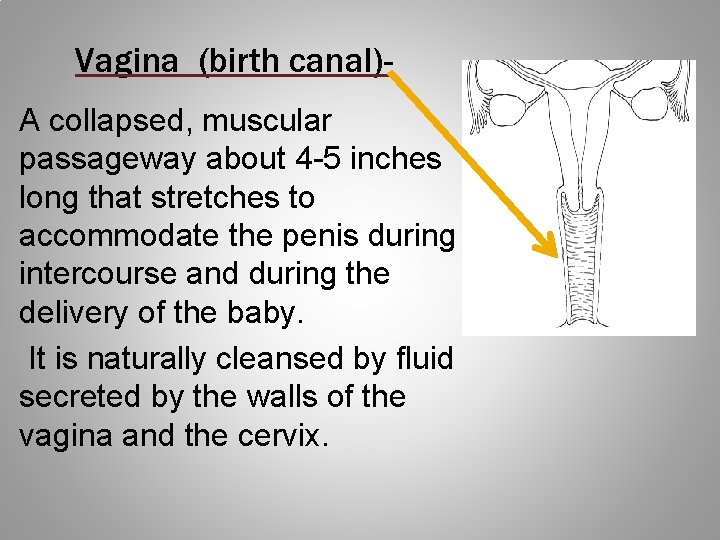 Vagina (birth canal)-

A collapsed, muscular passageway about 4-5 inches long that stretches to accommodate the penis during intercourse and during the delivery of the baby.

It is naturally cleansed by fluid secreted by the walls of the vagina and the cervix.